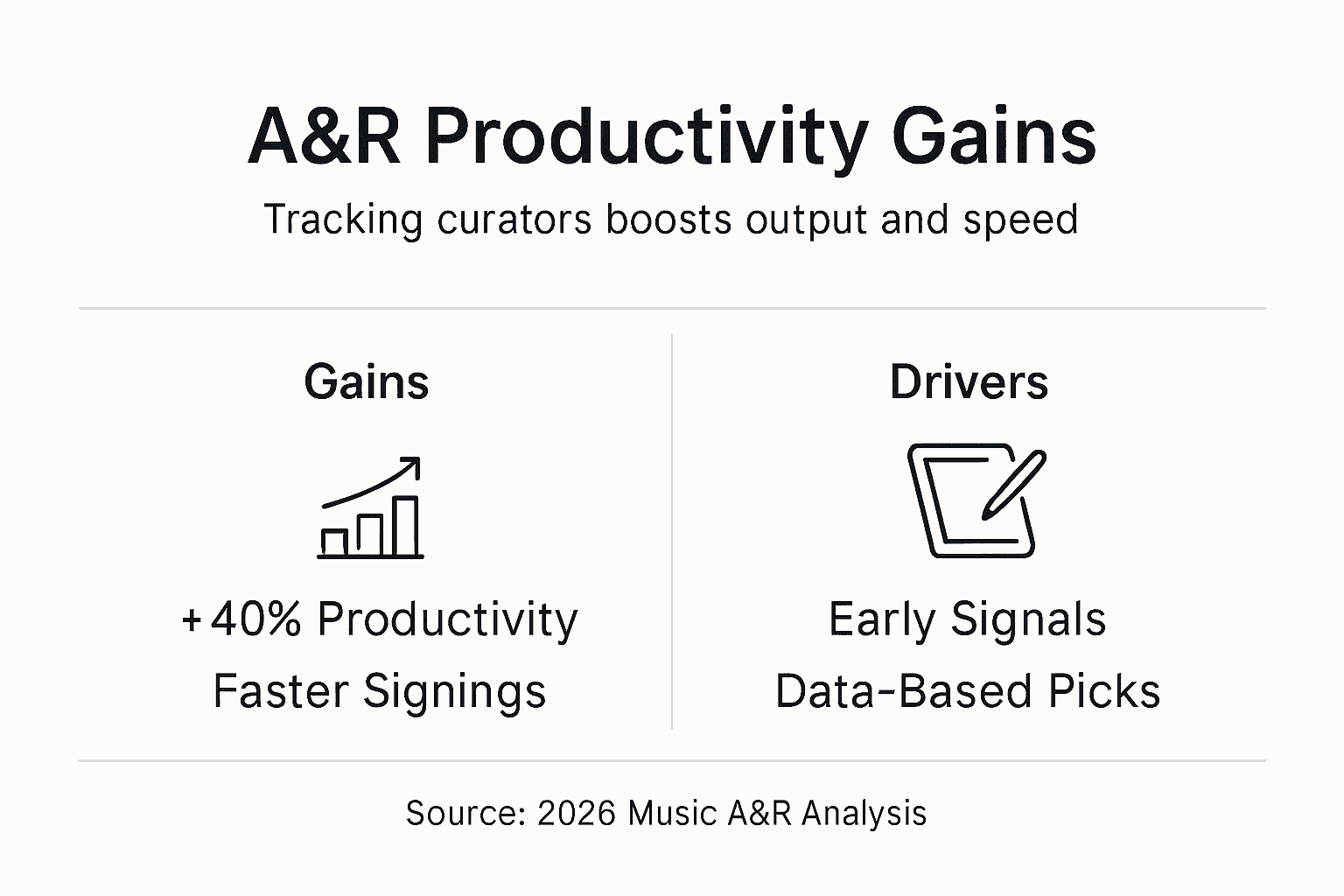 A&R Productivity Gains

Tracking curators boosts output and speed

Gains

+40% Productivity

Faster Signings

Drivers

Early Signals

Data-Based Picks

Source: 2026 Music A&R Analysis